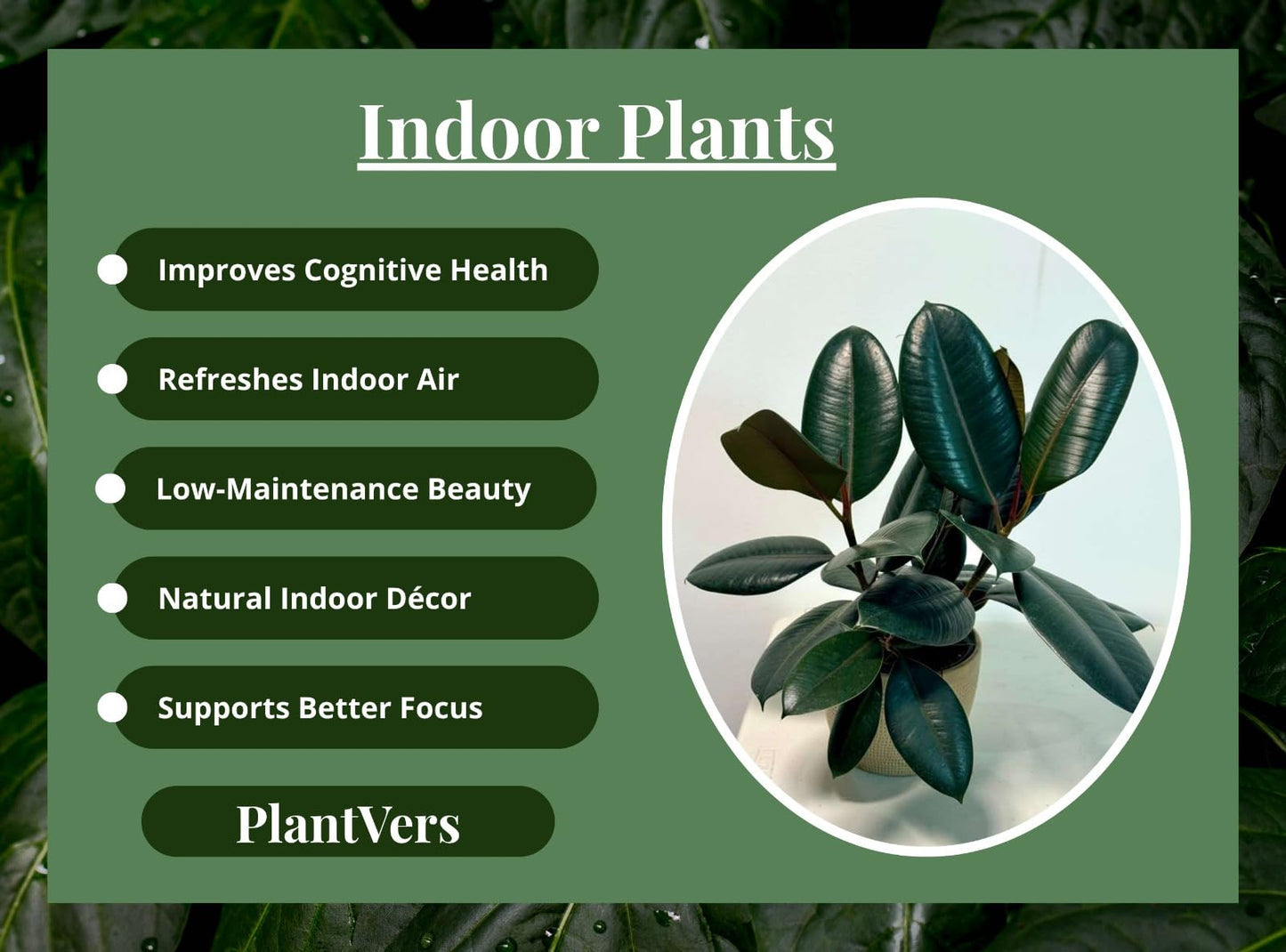 Indoor Plants

Improves Cognitive Health

Refreshes Indoor Air

Low-Maintenance Beauty

Natural Indoor Décor

Supports Better Focus

PlantVers